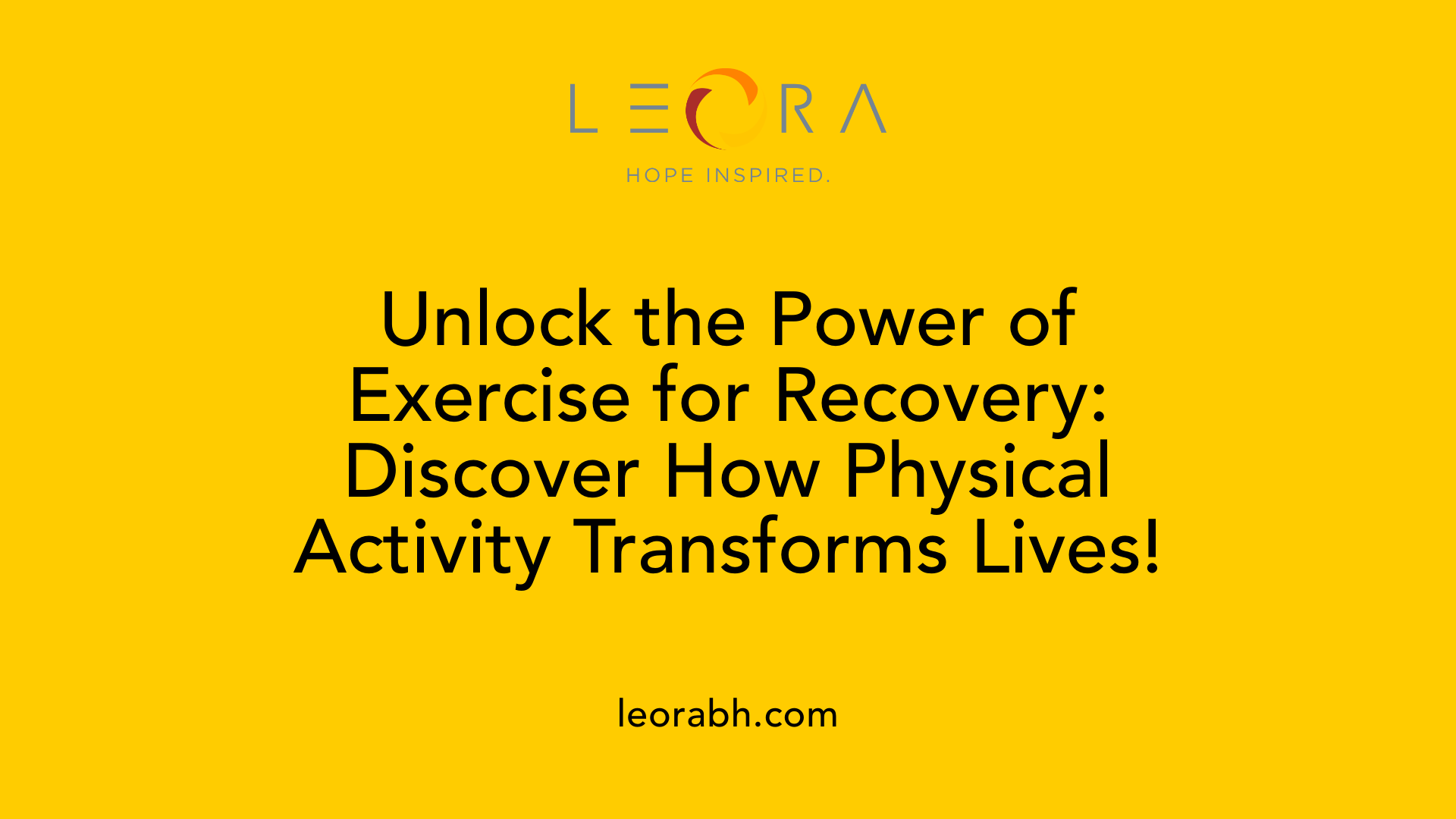 LEORA

HOPE INSPIRED.

Unlock the Power of Exercise for Recovery: Discover How Physical Activity Transforms Lives!

leorabh.com